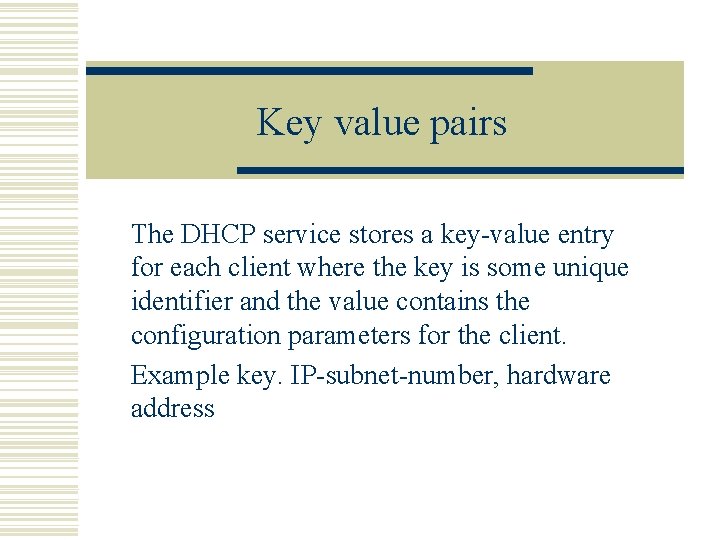 Key value pairs

The DHCP service stores a key-value entry for each client where the key is some unique identifier and the value contains the configuration parameters for the client.

Example key. IP-subnet-number, hardware address